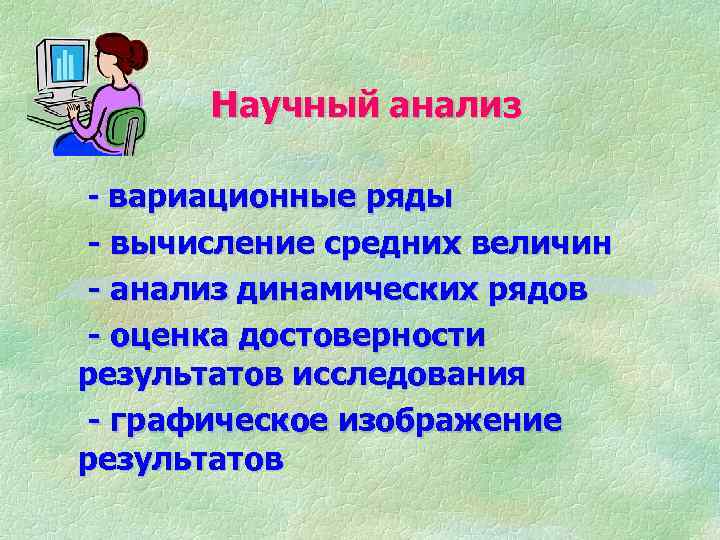 Научный анализ

- вариационные ряды

- вычисление средних величин

- анализ динамических рядов

- оценка достоверности результатов исследования

- графическое изображение результатов